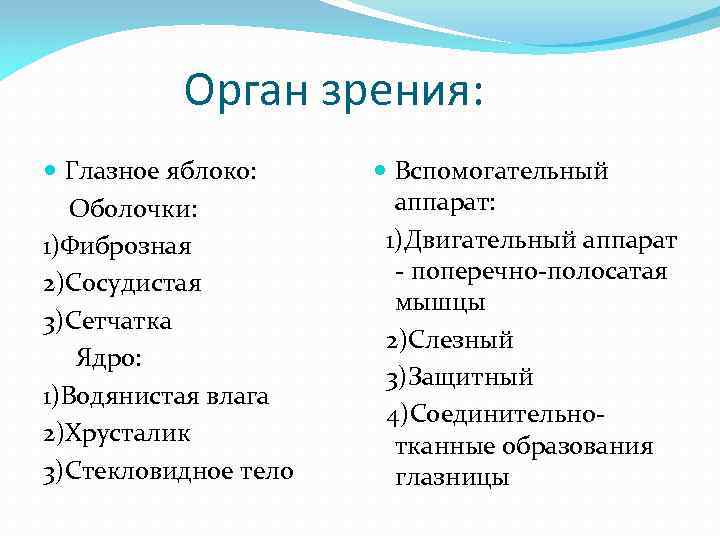 Орган зрения:

Глазное яблоко:
Оболочки:
1)Фиброзная
2)Сосудистая
3)Сетчатка
Ядро:
1)Водянистая влага
2)Хрусталик
3)Стекловидное тело

Вспомогательный аппарат:
1)Двигательный аппарат - поперечно-полосатая мышцы
2)Слезный
3)Защитный
4)Соединительно-тканные образования глазницы